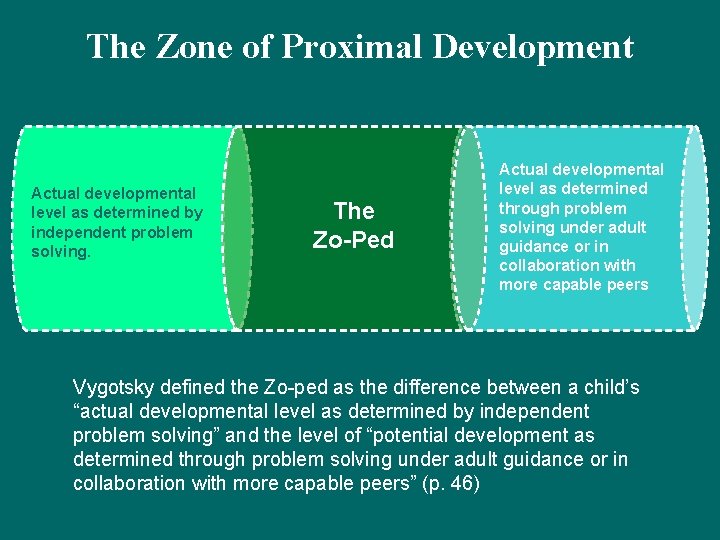 The Zone of Proximal Development

Actual developmental level as determined by independent problem solving.

The Zo-Ped

Actual developmental level as determined through problem solving under adult guidance or in collaboration with more capable peers

Vygotsky defined the Zo-ped as the difference between a child's "actual developmental level as determined by independent problem solving" and the level of "potential development as determined through problem solving under adult guidance or in collaboration with more capable peers" (p. 46)